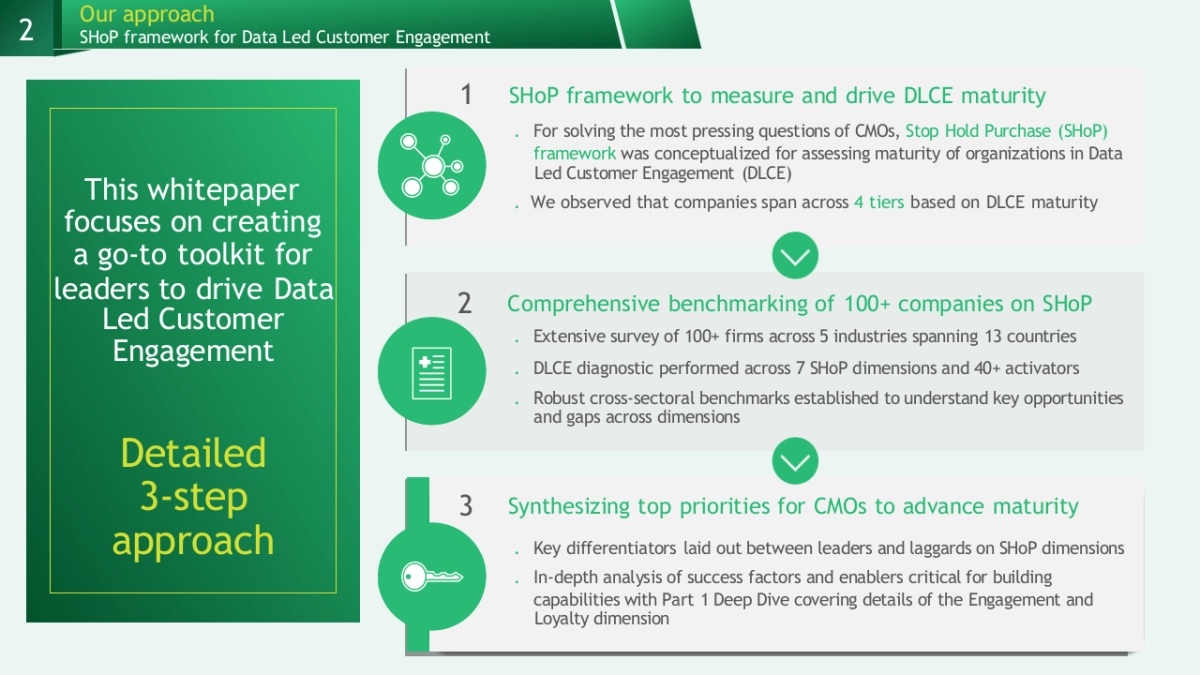 2

Our approach
SHoP framework for Data Led Customer Engagement

This whitepaper focuses on creating a go-to toolkit for leaders to drive Data Led Customer Engagement

Detailed 3-step approach

1 SHoP framework to measure and drive DLCE maturity

. For solving the most pressing questions of CMOs, Stop Hold Purchase (SHoP) framework was conceptualized for assessing maturity of organizations in Data Led Customer Engagement (DLCE)

. We observed that companies span across 4 tiers based on DLCE maturity

2 Comprehensive benchmarking of 100+ companies on SHoP

. Extensive survey of 100+ firms across 5 industries spanning 13 countries

. DLCE diagnostic performed across 7 SHoP dimensions and 40+ activators

. Robust cross-sectoral benchmarks established to understand key opportunities and gaps across dimensions

3 Synthesizing top priorities for CMOs to advance maturity

. Key differentiators laid out between leaders and laggards on SHoP dimensions

. In-depth analysis of success factors and enablers critical for building capabilities with Part 1 Deep Dive covering details of the Engagement and Loyalty dimension